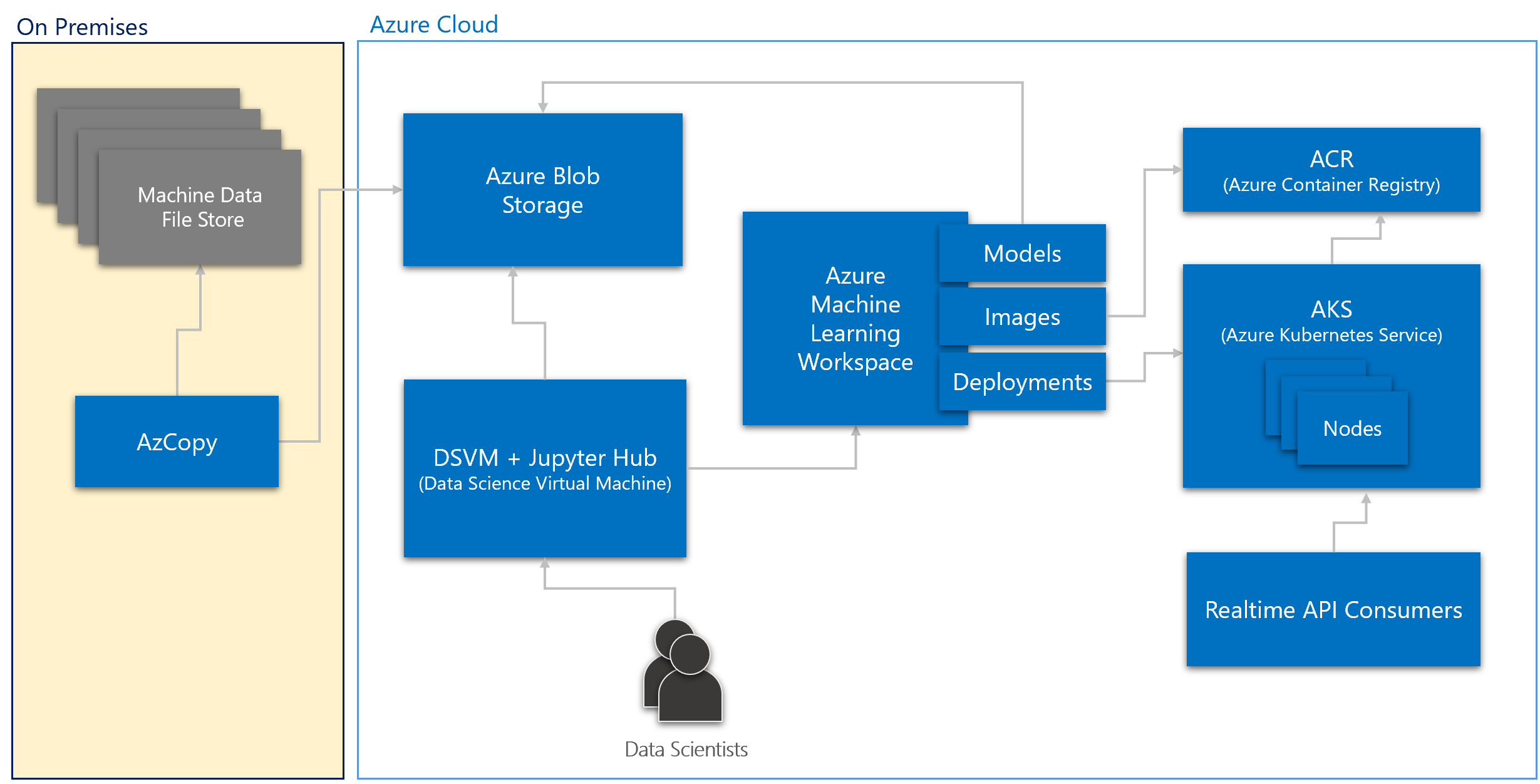 On Premises

Machine Data
File Store

AzCopy

Azure Cloud

Azure Blob
Storage

DSVM + Jupyter Hub
(Data Science Virtual Machine)

Data Scientists

Azure
Machine
Learning
Workspace

Models

Images

Deployments

ACR
(Azure Container Registry)

AKS
(Azure Kubernetes Service)

Nodes

Realtime API Consumers